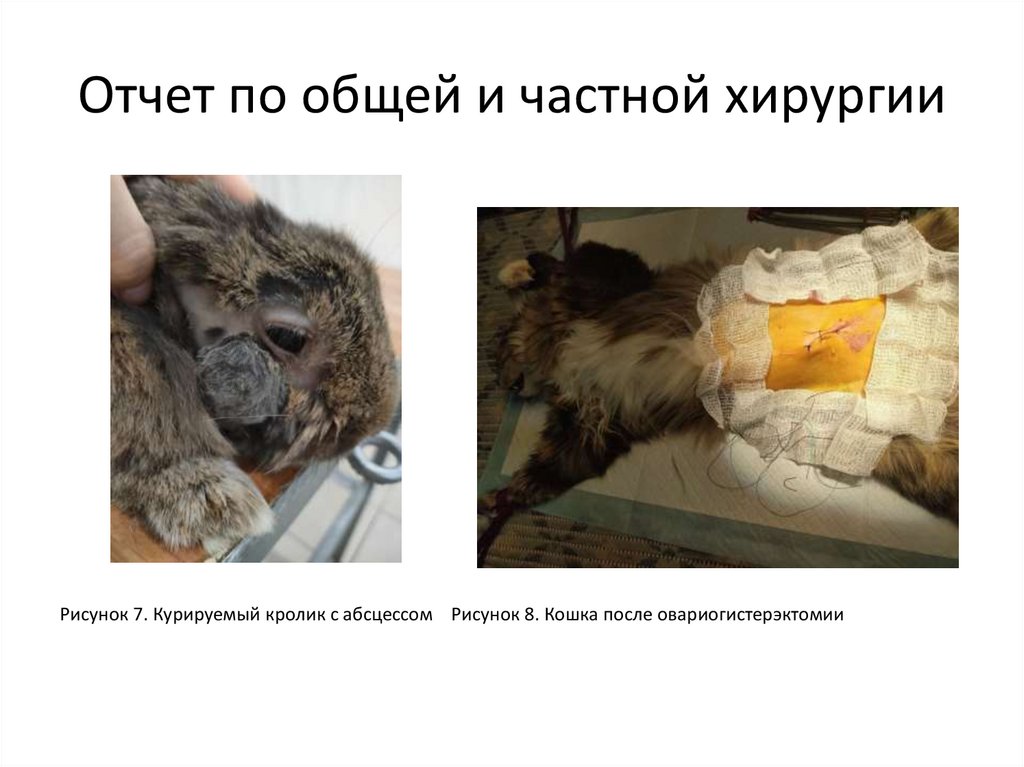 Отчет по общей и частной хирургии

Рисунок 7. Курируемый кролик с абсцессом

Рисунок 8. Кошка после овариогистерэктомии